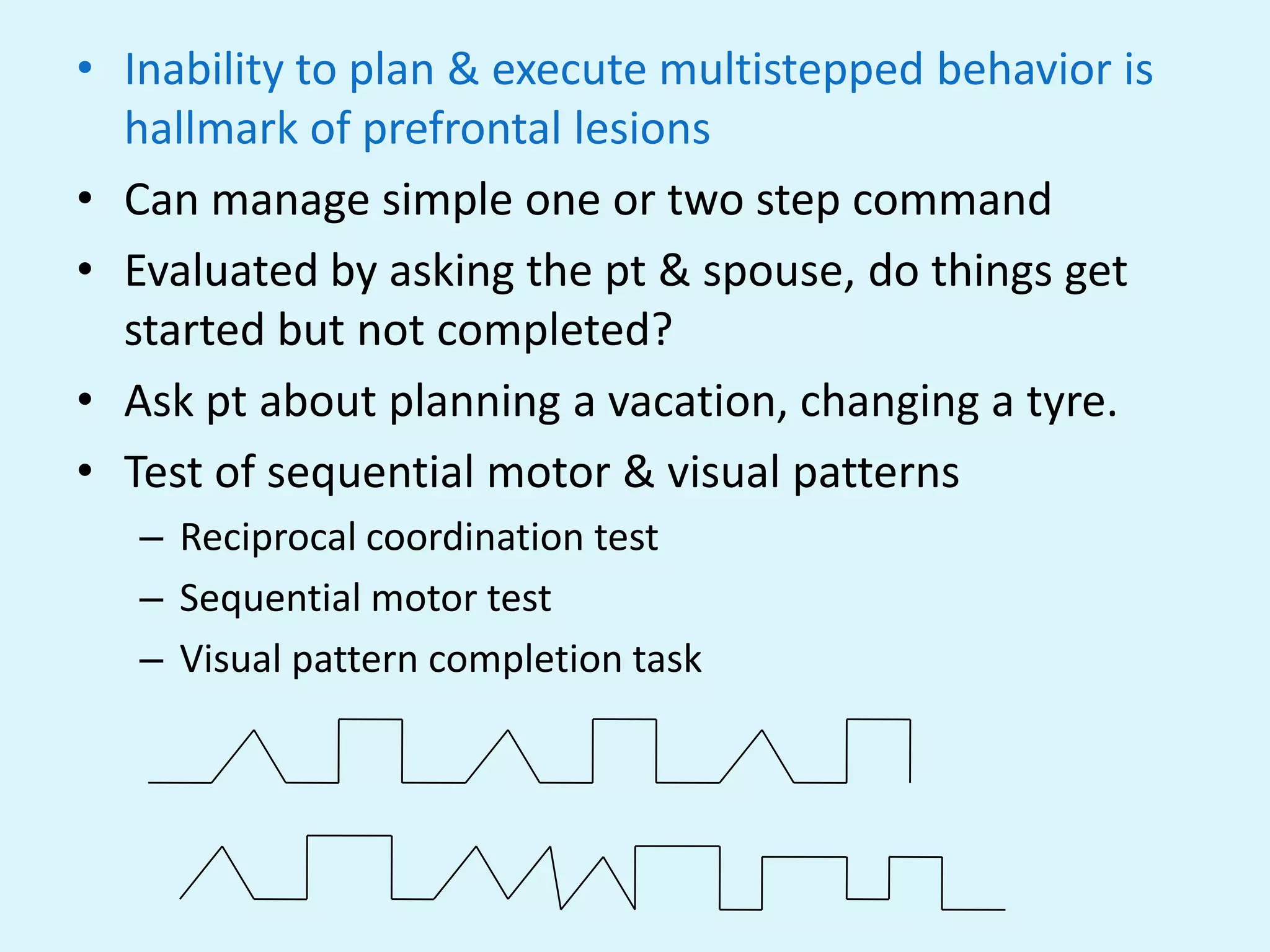 • Inability to plan & execute multistepped behavior is hallmark of prefrontal lesions

• Can manage simple one or two step command

• Evaluated by asking the pt & spouse, do things get started but not completed?

• Ask pt about planning a vacation, changing a tyre.

• Test of sequential motor & visual patterns
– Reciprocal coordination test
– Sequential motor test
– Visual pattern completion task